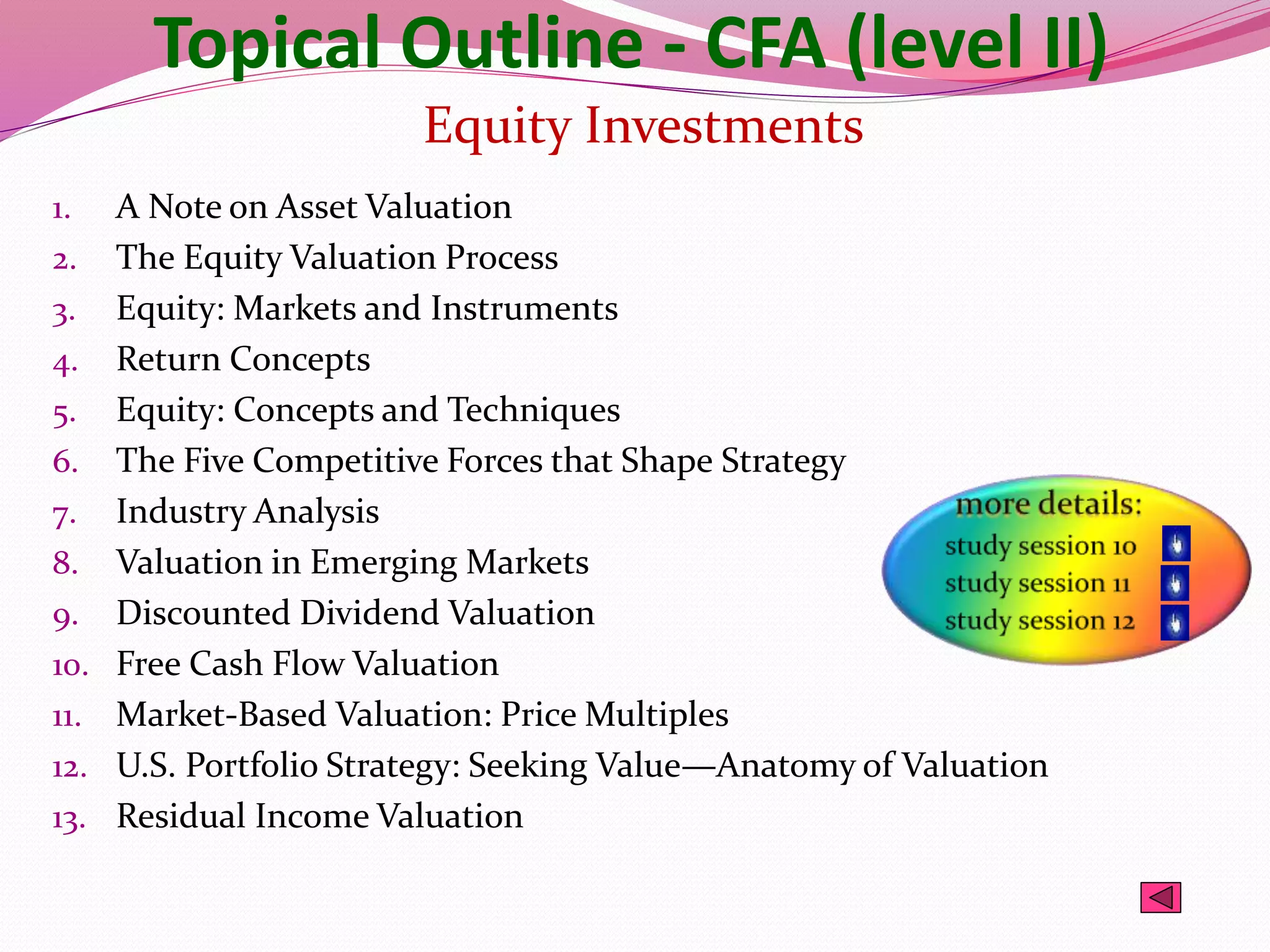 Topical Outline - CFA (level II)

Equity Investments

1. A Note on Asset Valuation
2. The Equity Valuation Process
3. Equity: Markets and Instruments
4. Return Concepts
5. Equity: Concepts and Techniques
6. The Five Competitive Forces that Shape Strategy
7. Industry Analysis
8. Valuation in Emerging Markets
9. Discounted Dividend Valuation
10. Free Cash Flow Valuation
11. Market-Based Valuation: Price Multiples
12. U.S. Portfolio Strategy: Seeking Value—Anatomy of Valuation
13. Residual Income Valuation

more details:
study session 10
study session 11
study session 12